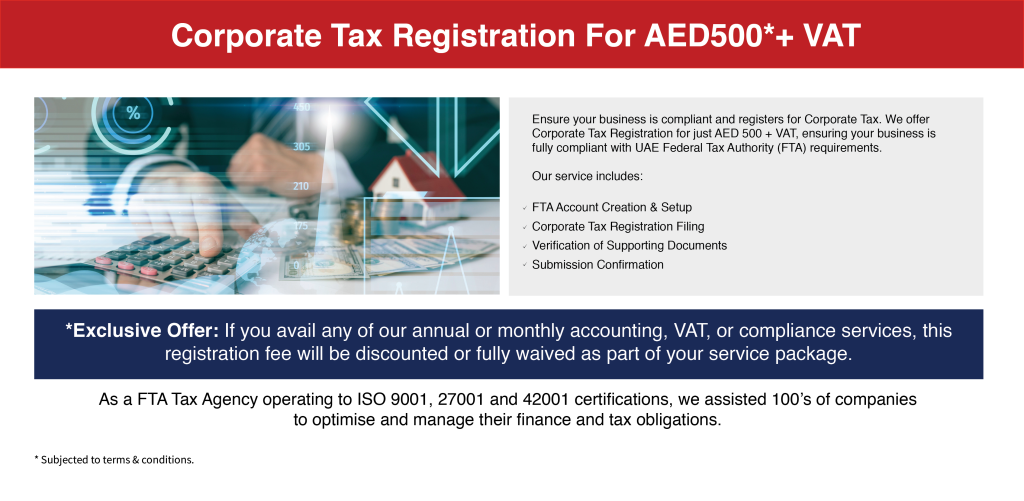 Corporate Tax Registration For AED500*+ VAT

%

450

305

210

125

0

Ensure your business is compliant and registers for Corporate Tax. We offer Corporate Tax Registration for just AED 500 + VAT, ensuring your business is fully compliant with UAE Federal Tax Authority (FTA) requirements.

Our service includes:

✓ FTA Account Creation & Setup
✓ Corporate Tax Registration Filing
✓ Verification of Supporting Documents
✓ Submission Confirmation

*Exclusive Offer: If you avail any of our annual or monthly accounting, VAT, or compliance services, this registration fee will be discounted or fully waived as part of your service package.

As a FTA Tax Agency operating to ISO 9001, 27001 and 42001 certifications, we assisted 100's of companies to optimise and manage their finance and tax obligations.

* Subjected to terms & conditions.